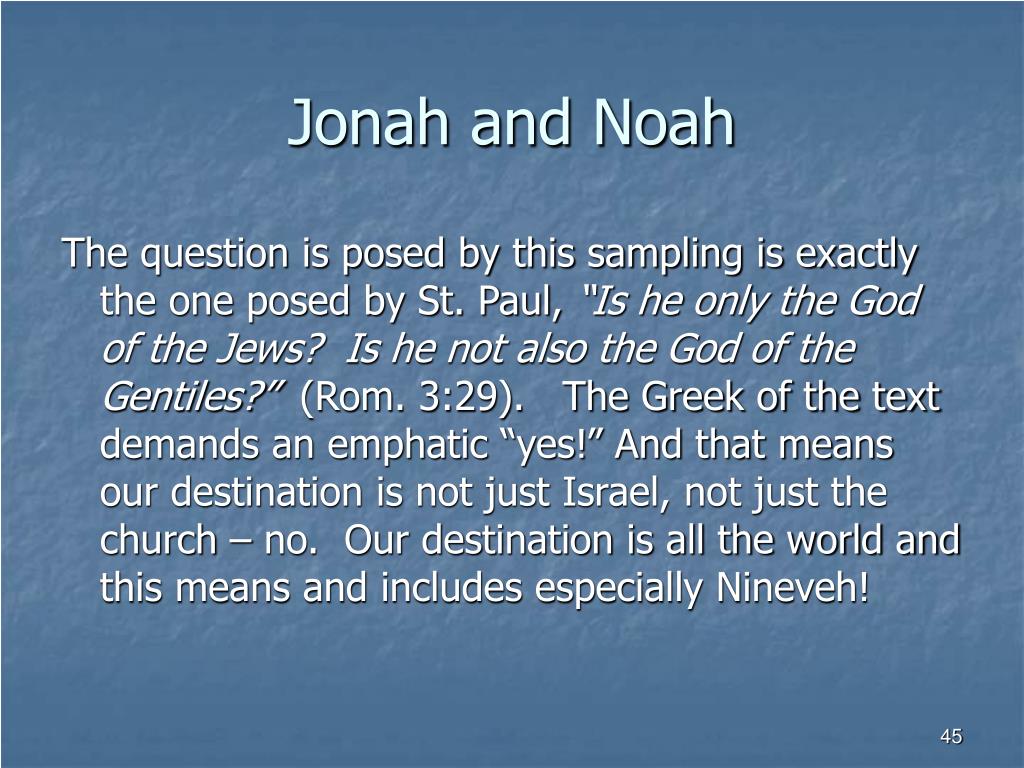 Jonah and Noah

The question is posed by this sampling is exactly the one posed by St. Paul, "Is he only the God of the Jews? Is he not also the God of the Gentiles?" (Rom. 3:29). The Greek of the text demands an emphatic "yes!" And that means our destination is not just Israel, not just the church – no. Our destination is all the world and this means and includes especially Nineveh!

45